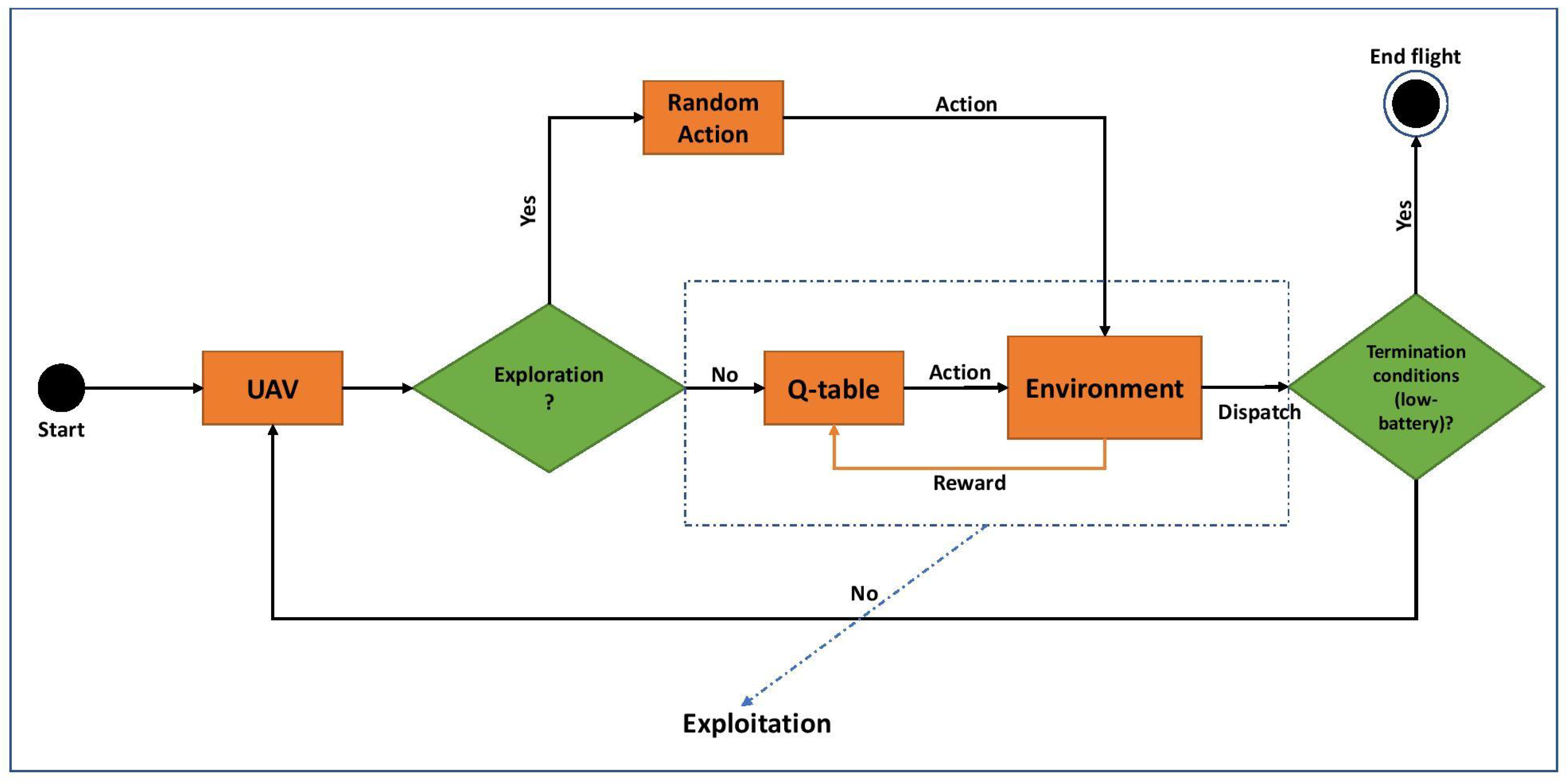 End flight

Random Action

Action

Yes

Yes

Start

UAV

Exploration ?

No

Q-table

Action

Environment

Dispatch

Termination conditions (low-battery)?

Reward

No

Exploitation